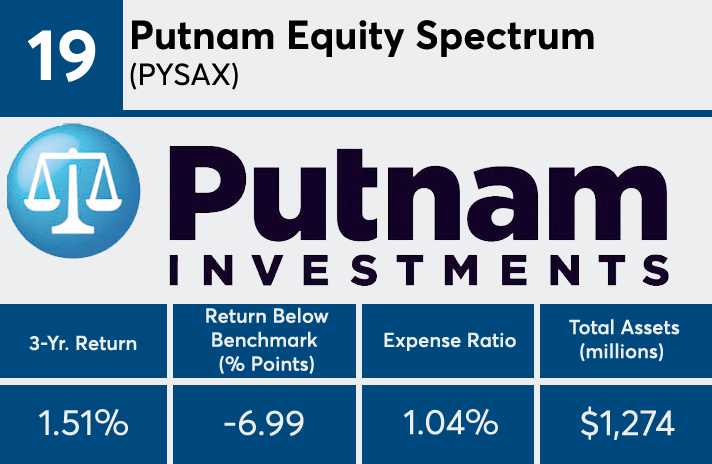 19 Putnam Equity Spectrum
(PYSAX)

Putnam
INVESTMENTS

| 3-Yr. Return | Return Below Benchmark (% Points) | Expense Ratio | Total Assets (millions) |
|---|---|---|---|
| 1.51% | -6.99 | 1.04% | $1,274 |